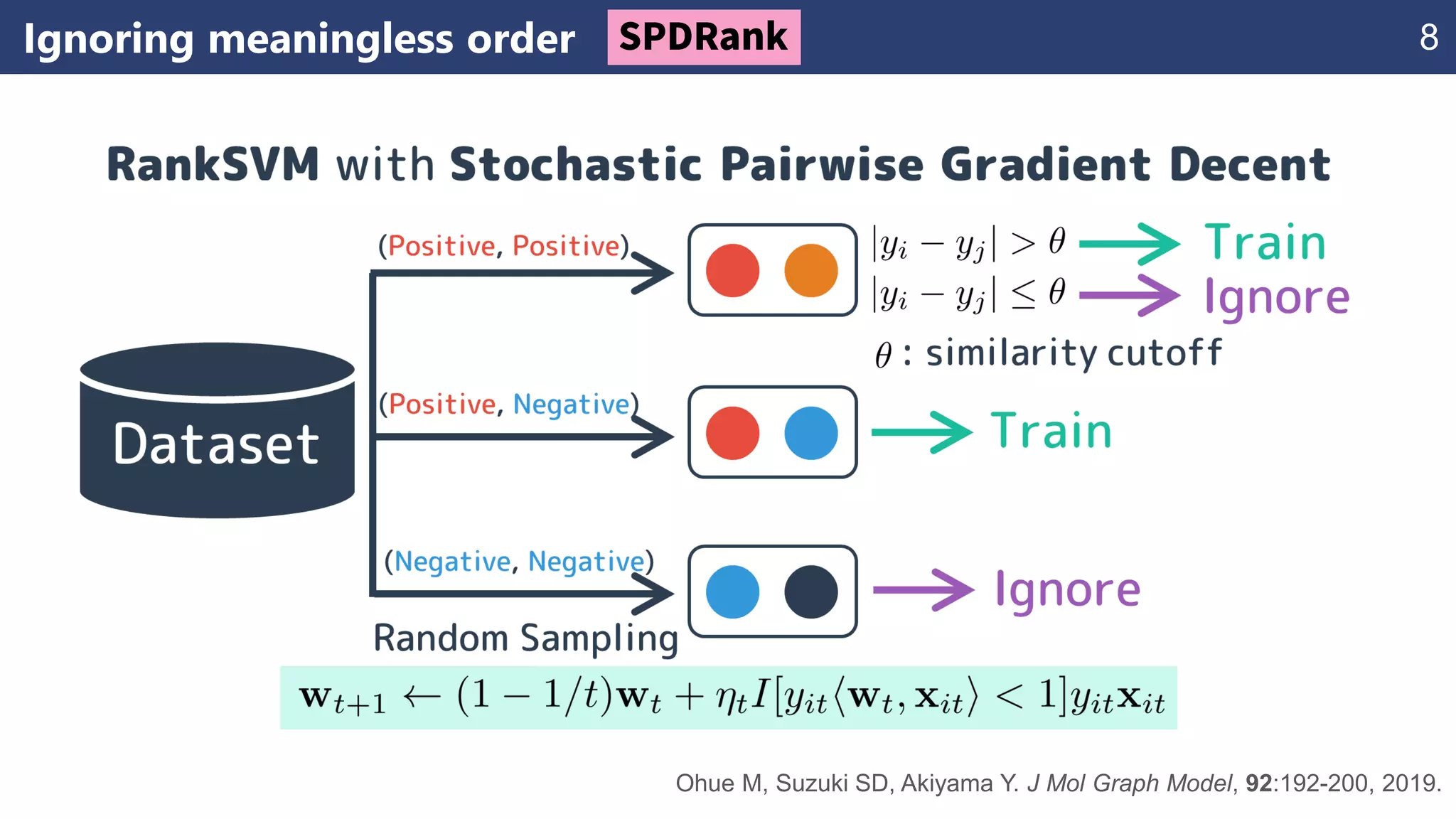 Ignoring meaningless order SPDRank 8

RankSVM with Stochastic Pairwise Gradient Decent

Dataset

(Positive, Positive)

$|y_i - y_j| > \theta$ Train
$|y_i - y_j| \leq \theta$ Ignore

$\theta$ : similarity cutoff

(Positive, Negative)

Train

(Negative, Negative)

Ignore

Random Sampling

$\mathbf{w}_{t+1} \leftarrow (1 - 1/t)\mathbf{w}_t + \eta_t I[y_{it}\langle \mathbf{w}_t, \mathbf{x}_{it}\rangle < 1]y_{it}\mathbf{x}_{it}$

Ohue M, Suzuki SD, Akiyama Y. J Mol Graph Model, 92:192-200, 2019.